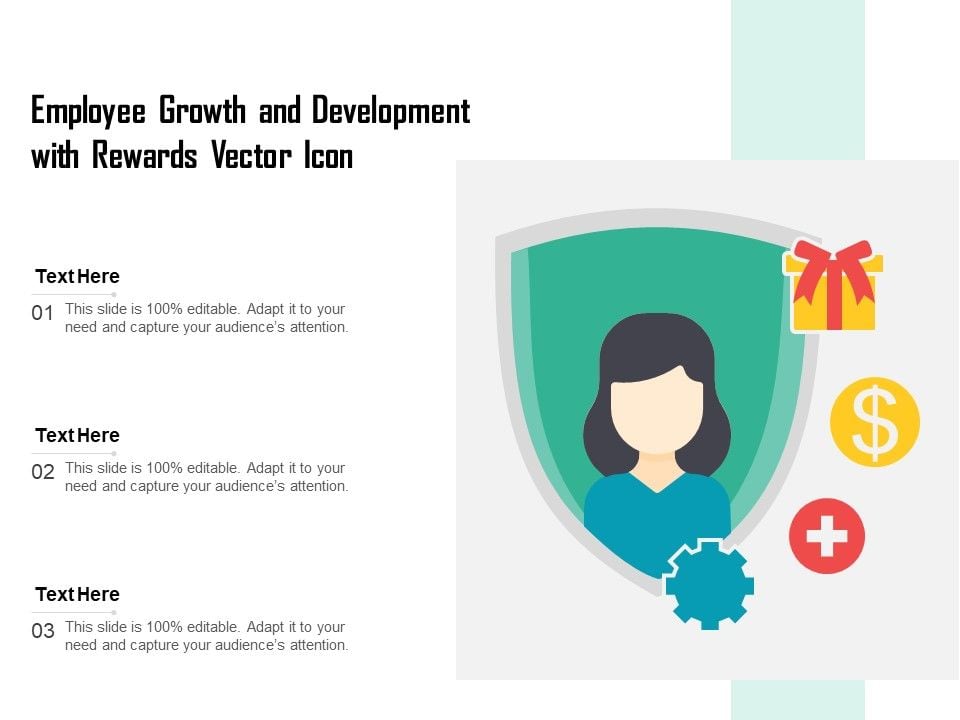 Employee Growth and Development with Rewards Vector Icon

Text Here

01 This slide is 100% editable. Adapt it to your need and capture your audience's attention.

Text Here

02 This slide is 100% editable. Adapt it to your need and capture your audience's attention.

Text Here

03 This slide is 100% editable. Adapt it to your need and capture your audience's attention.

$